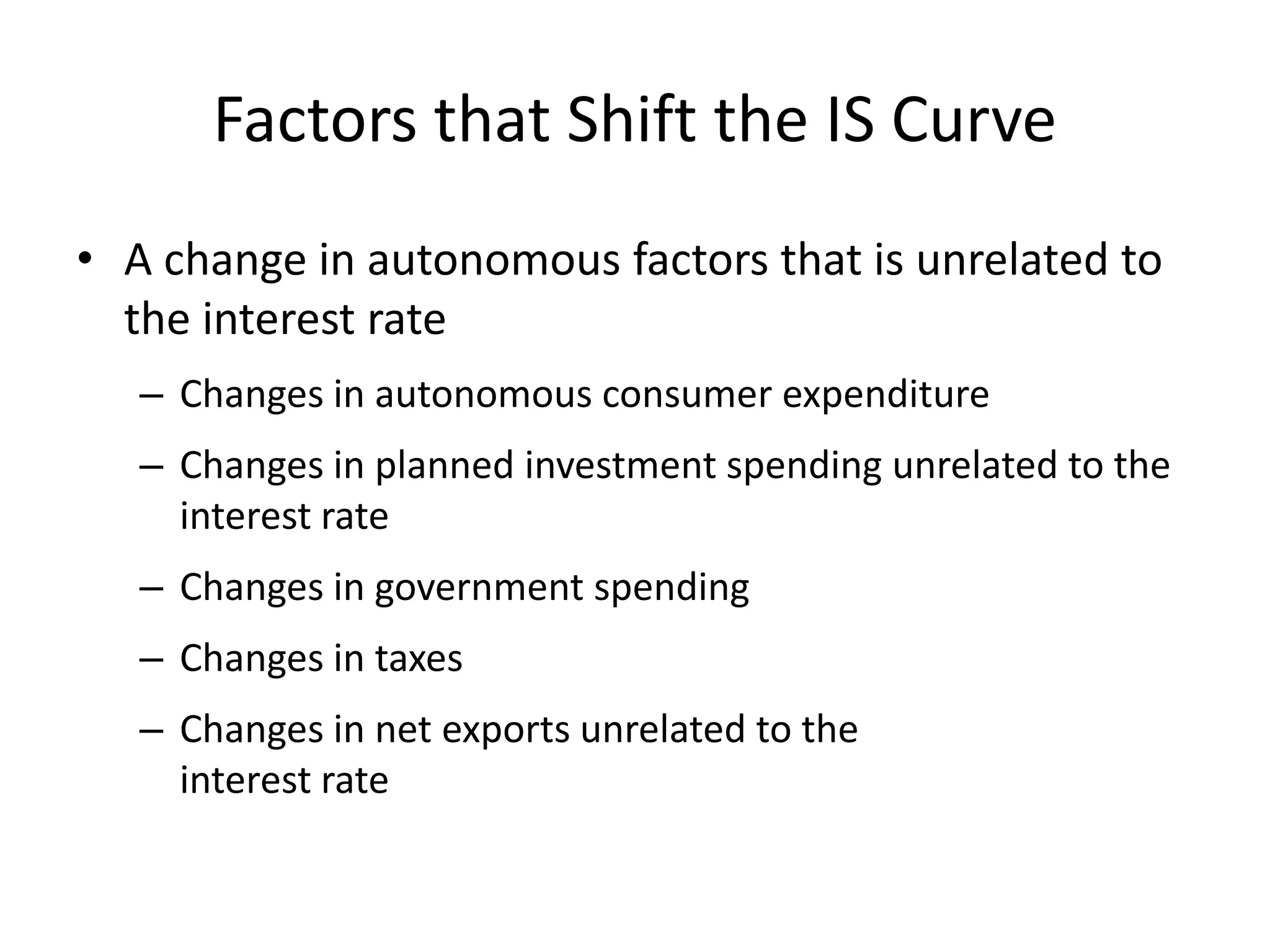 Factors that Shift the IS Curve

• A change in autonomous factors that is unrelated to the interest rate

– Changes in autonomous consumer expenditure

– Changes in planned investment spending unrelated to the interest rate

– Changes in government spending

– Changes in taxes

– Changes in net exports unrelated to the interest rate